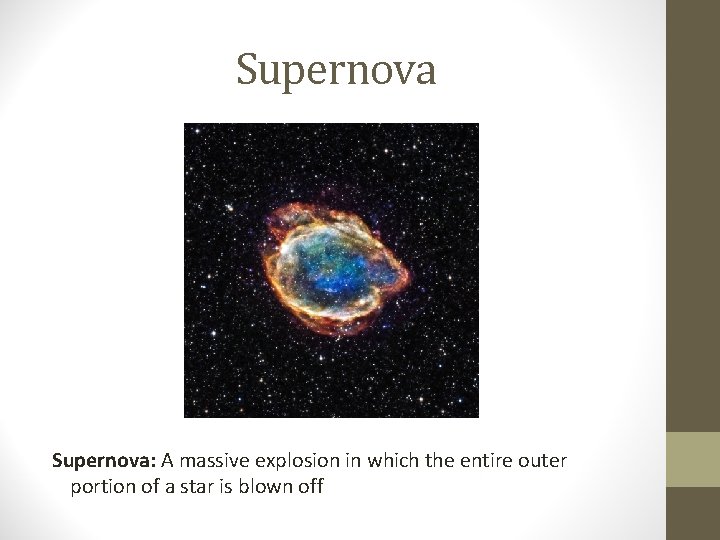 Supernova

Supernova: A massive explosion in which the entire outer portion of a star is blown off